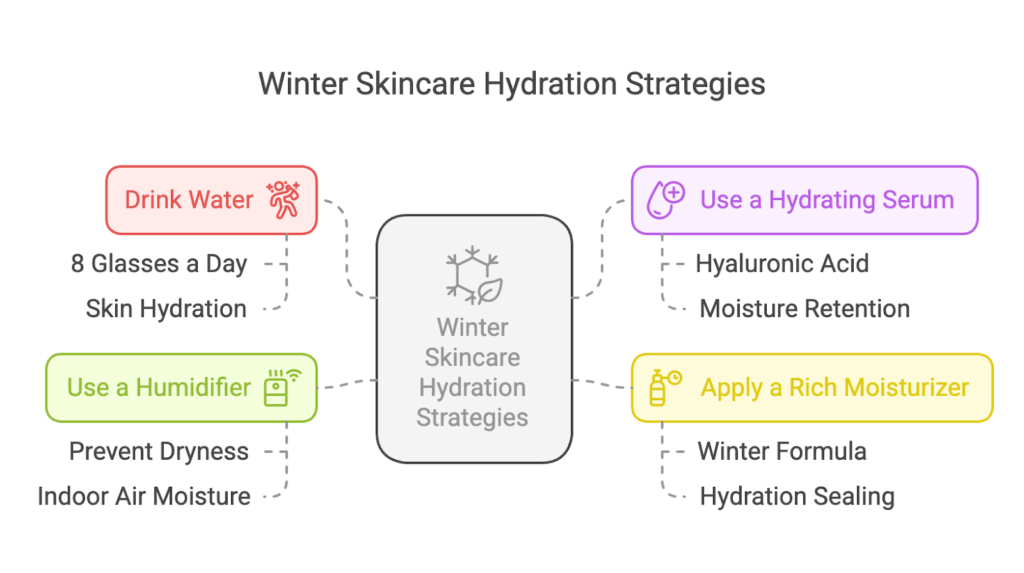 Winter Skincare Hydration Strategies

Drink Water

8 Glasses a Day

Skin Hydration

Use a Humidifier

Prevent Dryness

Indoor Air Moisture

Winter Skincare Hydration Strategies

Use a Hydrating Serum

Hyaluronic Acid

Moisture Retention

Apply a Rich Moisturizer

Winter Formula

Hydration Sealing